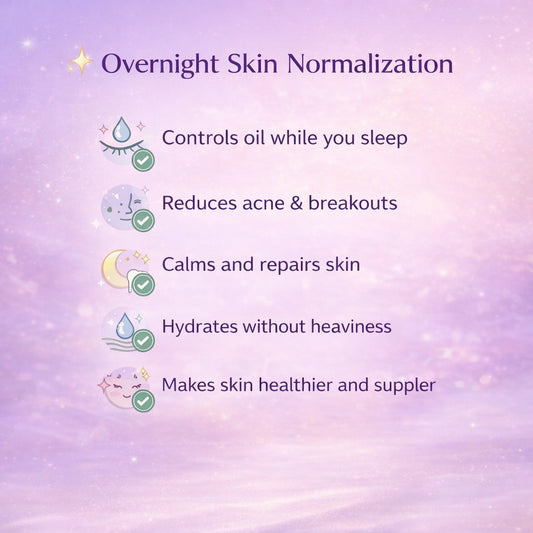 Overnight Skin Normalization

Controls oil while you sleep

Reduces acne & breakouts

Calms and repairs skin

Hydrates without heaviness

Makes skin healthier and suppler